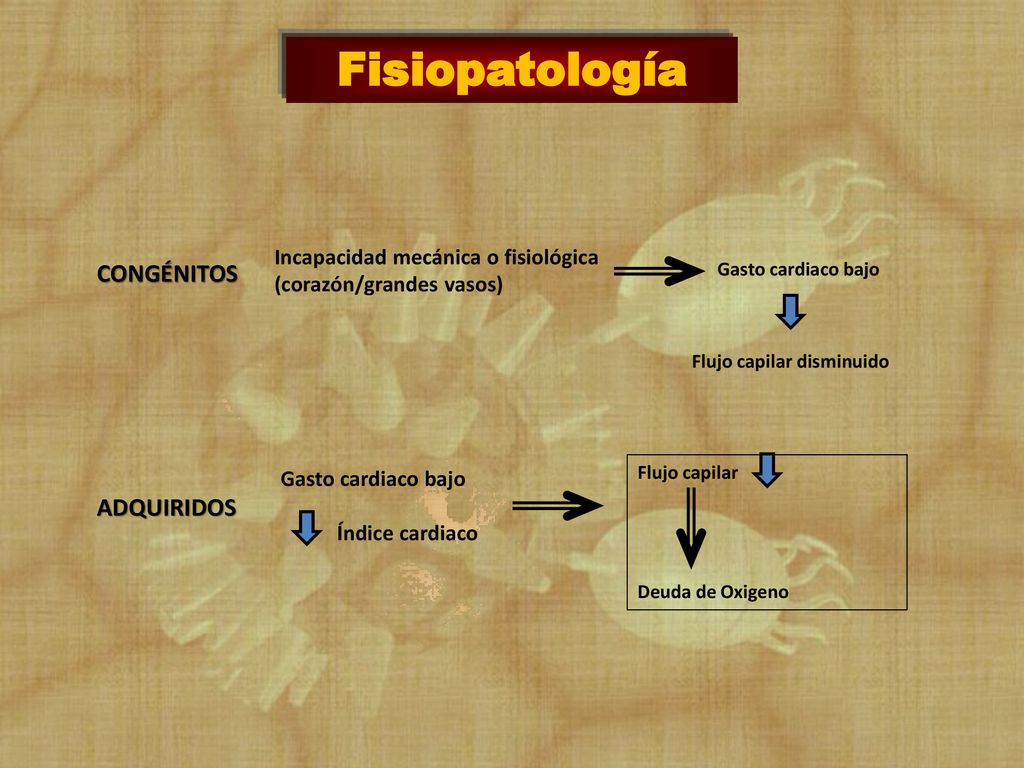 Fisiopatología

CONGÉNITOS

Incapacidad mecánica o fisiológica (corazón/grandes vasos)

Gasto cardiaco bajo

Flujo capilar disminuido

ADQUIRIDOS

Gasto cardiaco bajo

Índice cardiaco

Flujo capilar

Deuda de Oxigeno